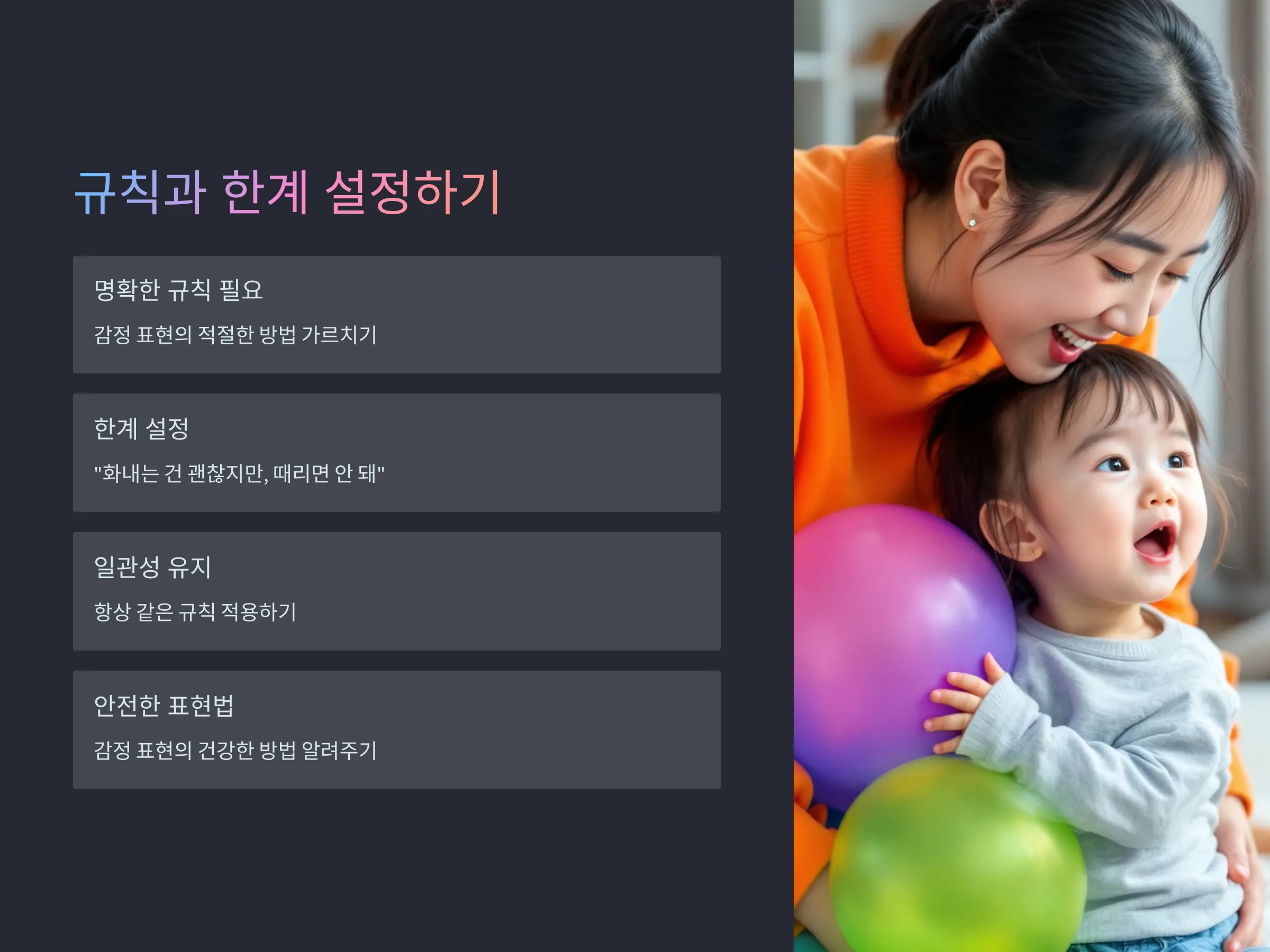 규칙과 한계 설정하기

명확한 규칙 필요

감정 표현의 적절한 방법 가르치기

한계 설정

"화내는 건 괜찮지만, 때리면 안 돼"

일관성 유지

항상 같은 규칙 적용하기

안전한 표현법

감정 표현의 건강한 방법 알려주기